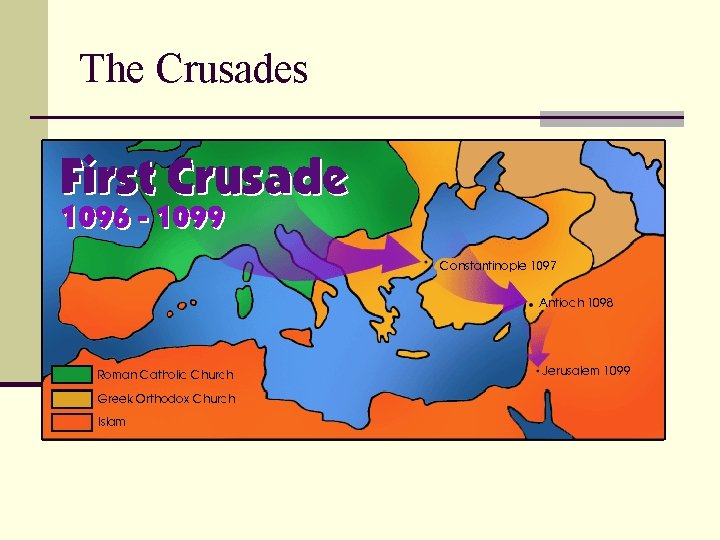 The Crusades

First Crusade
1096 - 1099

Constantinople 1097
Antioch 1098
Jerusalem 1099

Roman Catholic Church
Greek Orthodox Church
Islam